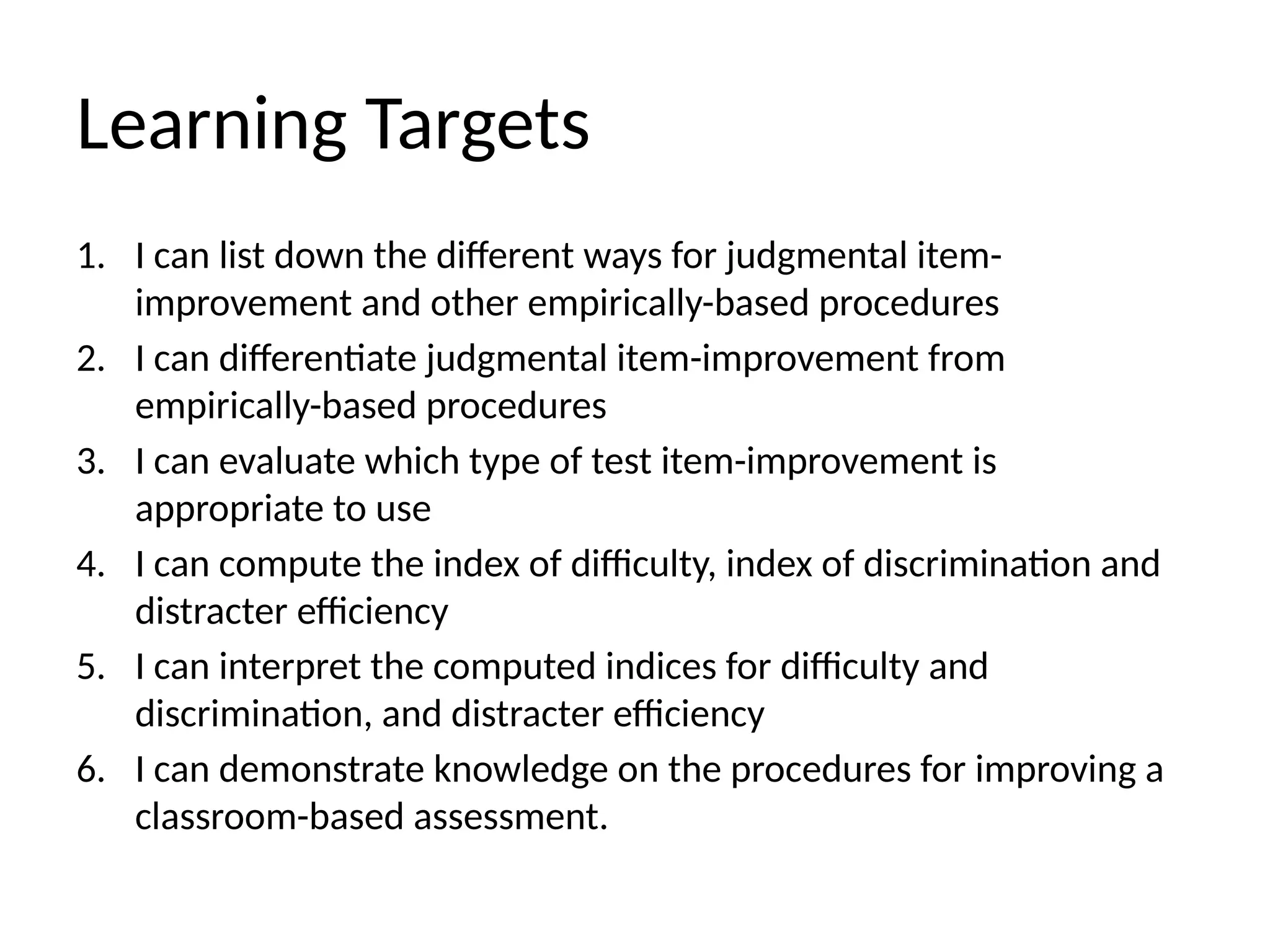 Learning Targets

1. I can list down the different ways for judgmental item-improvement and other empirically-based procedures
2. I can differentiate judgmental item-improvement from empirically-based procedures
3. I can evaluate which type of test item-improvement is appropriate to use
4. I can compute the index of difficulty, index of discrimination and distracter efficiency
5. I can interpret the computed indices for difficulty and discrimination, and distracter efficiency
6. I can demonstrate knowledge on the procedures for improving a classroom-based assessment.